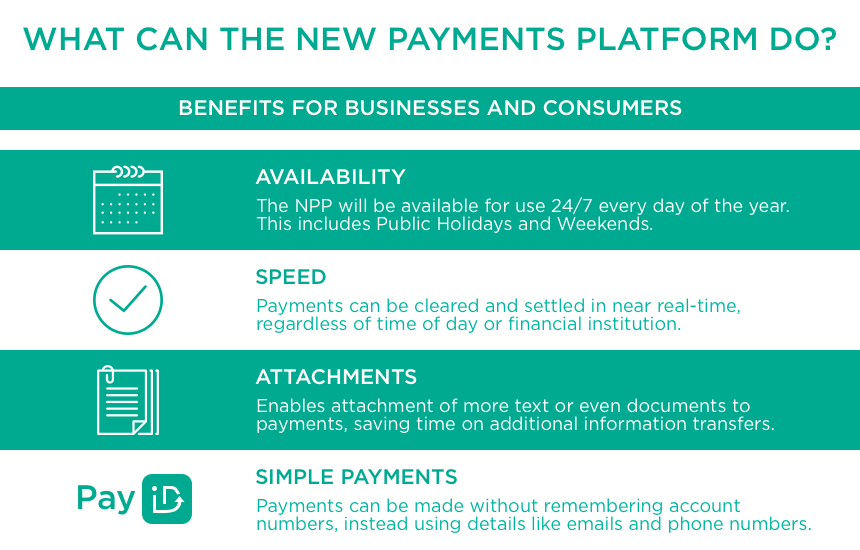 WHAT CAN THE NEW PAYMENTS PLATFORM DO?

BENEFITS FOR BUSINESSES AND CONSUMERS

AVAILABILITY
The NPP will be available for use 24/7 every day of the year. This includes Public Holidays and Weekends.

SPEED
Payments can be cleared and settled in near real-time, regardless of time of day or financial institution.

ATTACHMENTS
Enables attachment of more text or even documents to payments, saving time on additional information transfers.

Pay iD

SIMPLE PAYMENTS
Payments can be made without remembering account numbers, instead using details like emails and phone numbers.